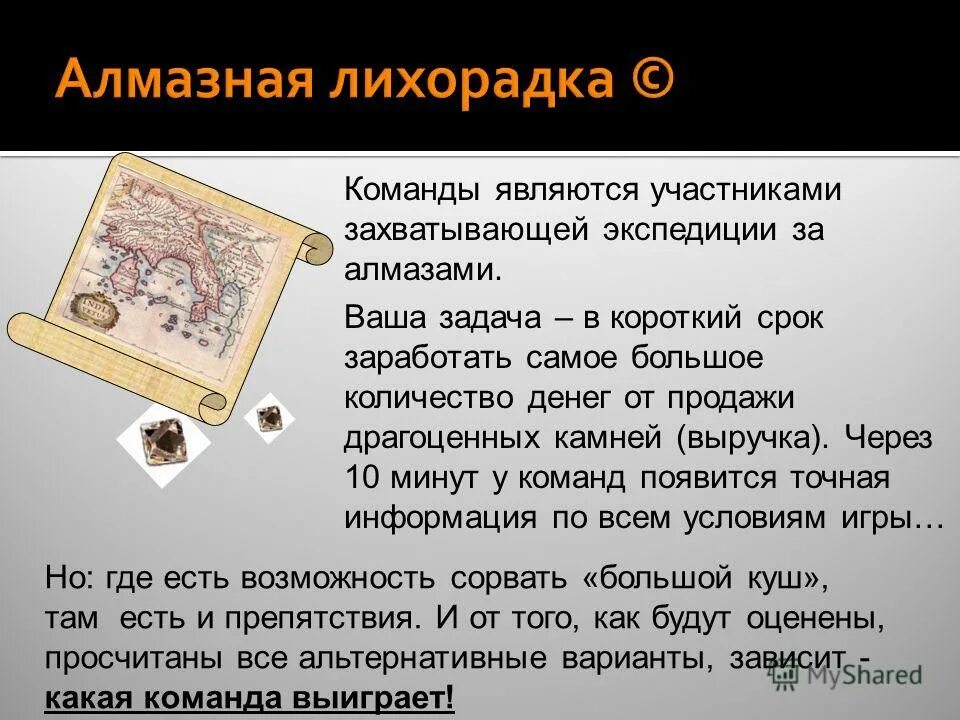 Алмазная лихорадка ©

Команды являются участниками захватывающей экспедиции за алмазами.

Ваша задача – в короткий срок заработать самое большое количество денег от продажи драгоценных камней (выручка). Через 10 минут у команд появится точная информация по всем условиям игры…

Но: где есть возможность сорвать «большой куш», там есть и препятствия. И от того, как будут оценены, просчитаны все альтернативные варианты, зависит - какая команда выиграет!

MyShared